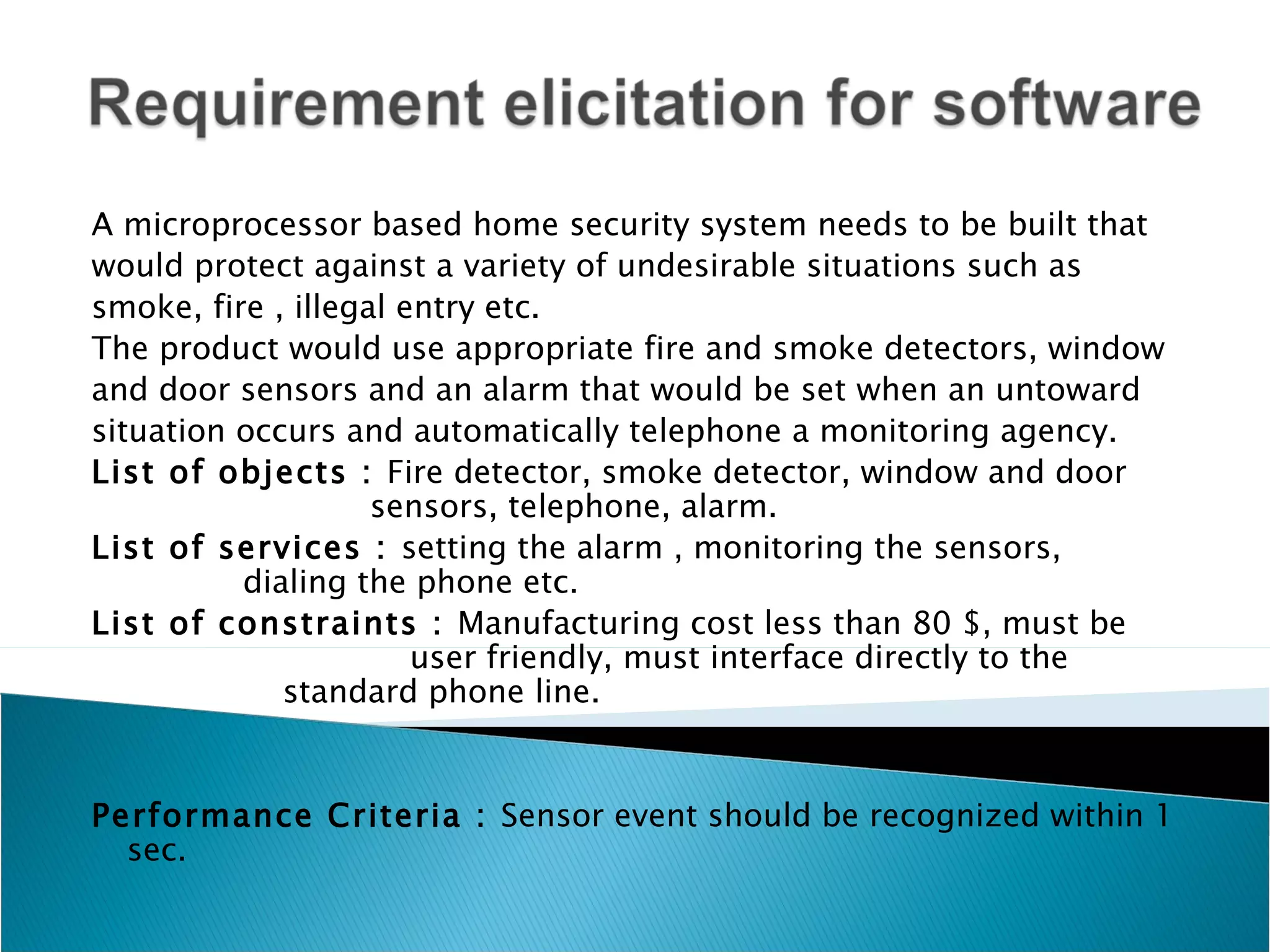 Requirement elicitation for software

A microprocessor based home security system needs to be built that would protect against a variety of undesirable situations such as smoke, fire , illegal entry etc.
The product would use appropriate fire and smoke detectors, window and door sensors and an alarm that would be set when an untoward situation occurs and automatically telephone a monitoring agency.
List of objects : Fire detector, smoke detector, window and door sensors, telephone, alarm.
List of services : setting the alarm , monitoring the sensors, dialing the phone etc.
List of constraints : Manufacturing cost less than 80 $, must be user friendly, must interface directly to the standard phone line.

Performance Criteria : Sensor event should be recognized within 1 sec.